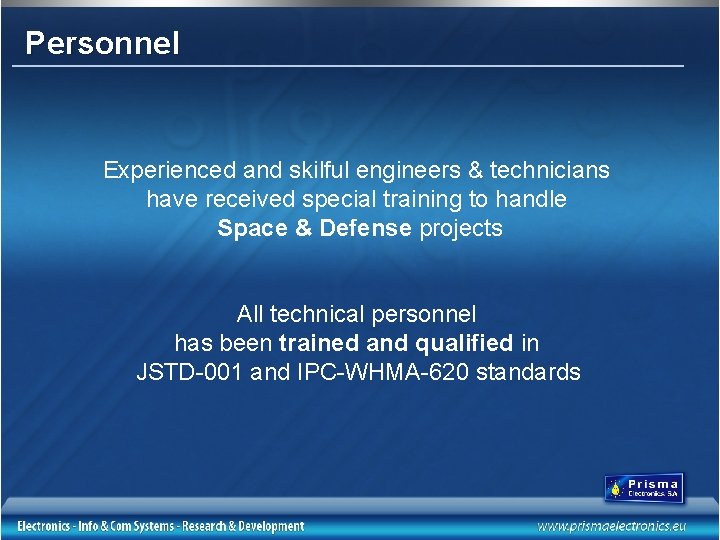 Personnel

Experienced and skilful engineers & technicians have received special training to handle Space & Defense projects

All technical personnel has been trained and qualified in JSTD-001 and IPC-WHMA-620 standards

Prisma
Electronics SA

Electronics - Info & Com Systems - Research & Development

www.prismaelectronics.eu